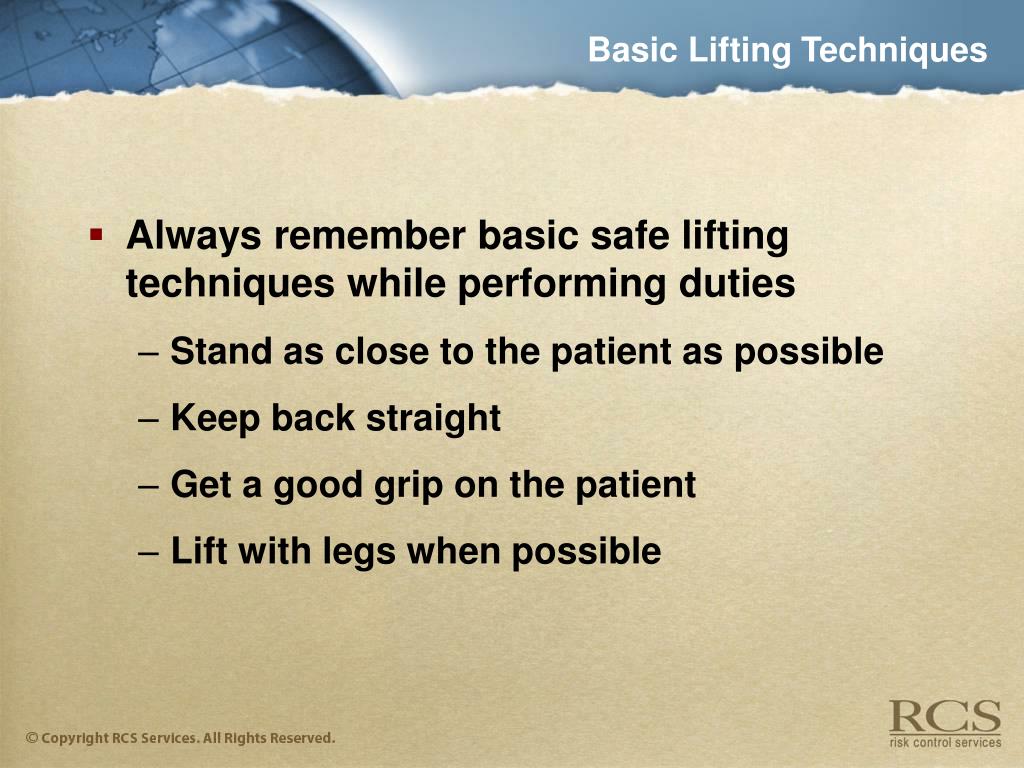 Basic Lifting Techniques

▪ Always remember basic safe lifting techniques while performing duties

– Stand as close to the patient as possible

– Keep back straight

– Get a good grip on the patient

– Lift with legs when possible

© Copyright RCS Services. All Rights Reserved.

RCS
risk control services